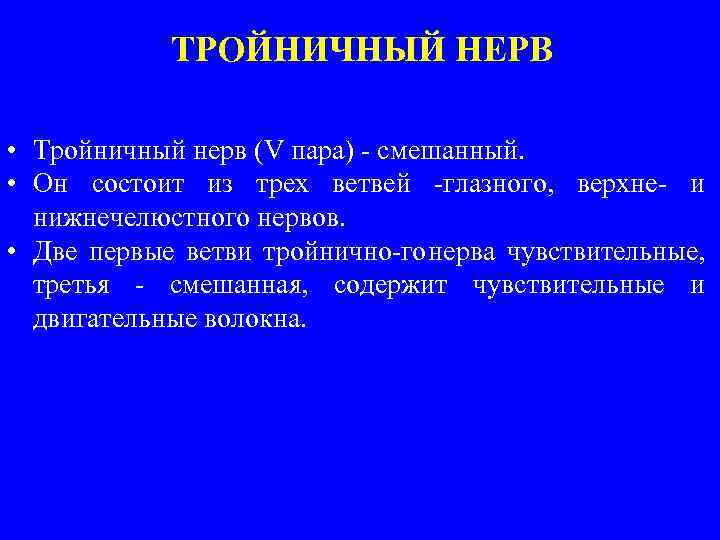 ТРОЙНИЧНЫЙ НЕРВ

• Тройничный нерв (V пара) - смешанный.
• Он состоит из трех ветвей -глазного, верхне- и нижнечелюстного нервов.
• Две первые ветви тройнично-го нерва чувствительные, третья - смешанная, содержит чувствительные и двигательные волокна.